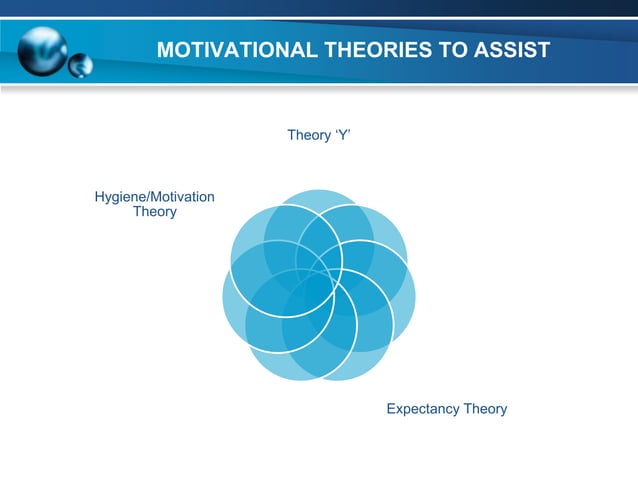 MOTIVATIONAL THEORIES TO ASSIST

Theory ‘Y’

Hygiene/Motivation Theory

Expectancy Theory